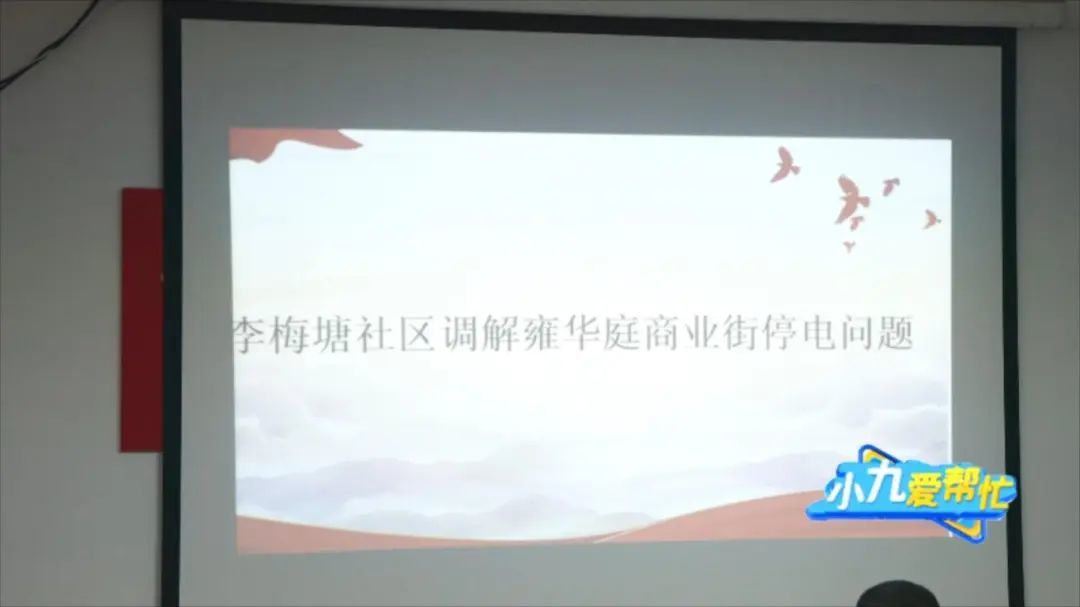 李梅塘社区调解雍华庭商业街停电问题

小九爱帮忙